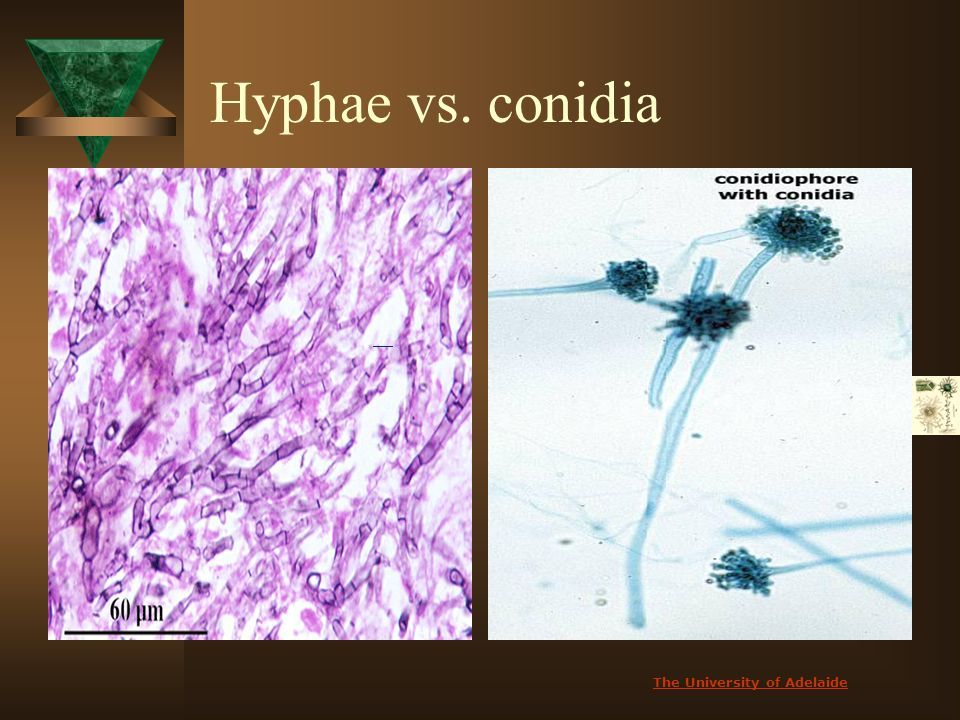 Hyphae vs. conidia

60 μm

conidiophore with conidia

The University of Adelaide